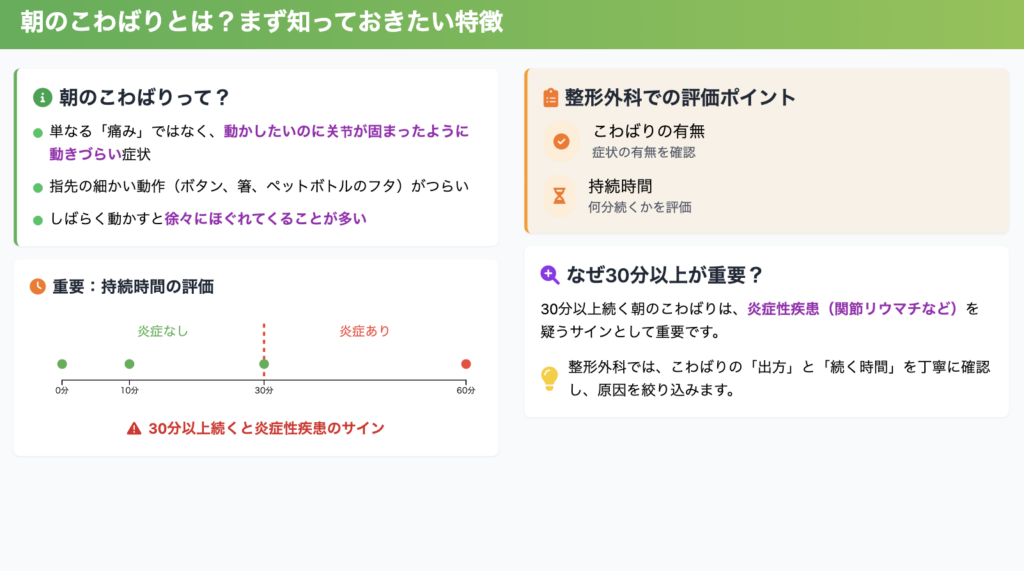 朝のこわばりとは？まず知っておきたい特徴

朝のこわばりって？

単なる「痛み」ではなく、動かしたいのに关节が固まったように動きづらい症状

指先の細かい動作（ボタン、箸、ペットボトルのフタ）がつらい

しばらく動かすと徐々にほぐれてくることが多い

重要：持続時間の評価

炎症なし

炎症あり

0分

10分

30分

60分

30分以上続くと炎症性疾患のサイン

整形外科での評価ポイント

こわばりの有無
症状の有無を確認

持続時間
何分続くかを評価

なぜ30分以上が重要？

30分以上続く朝のこわばりは、炎症性疾患（関節リウマチなど）を疑うサインとして重要です。

整形外科では、こわばりの「出方」と「続く時間」を丁寧に確認し、原因を絞り込みます。